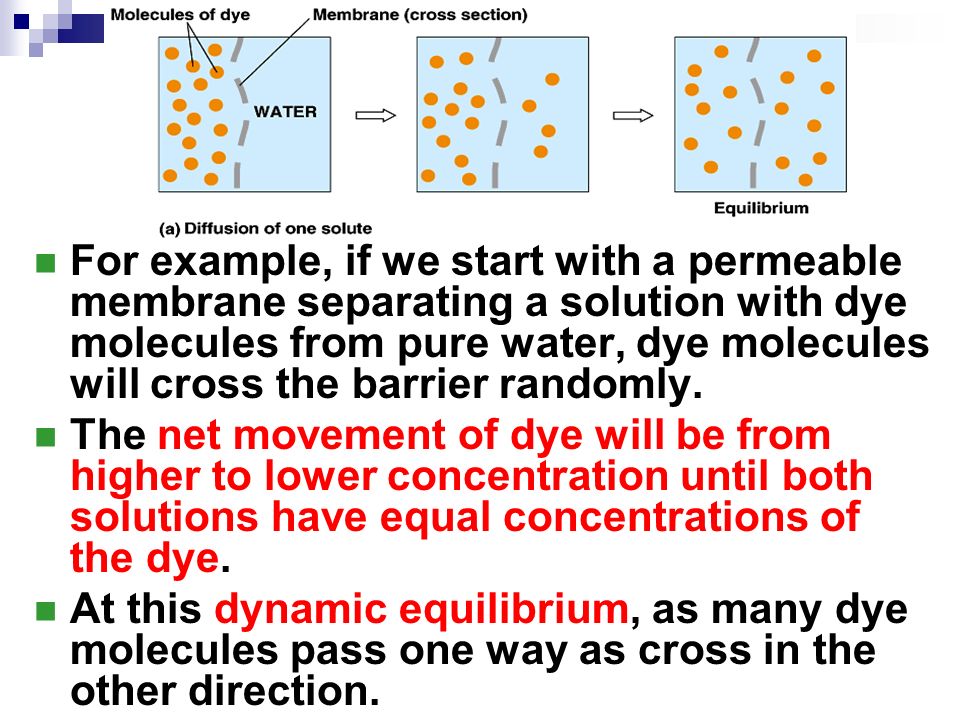 Molecules of dye

Membrane (cross section)

WATER

Equilibrium

(a) Diffusion of one solute

For example, if we start with a permeable membrane separating a solution with dye molecules from pure water, dye molecules will cross the barrier randomly.

The net movement of dye will be from higher to lower concentration until both solutions have equal concentrations of the dye.

At this dynamic equilibrium, as many dye molecules pass one way as cross in the other direction.